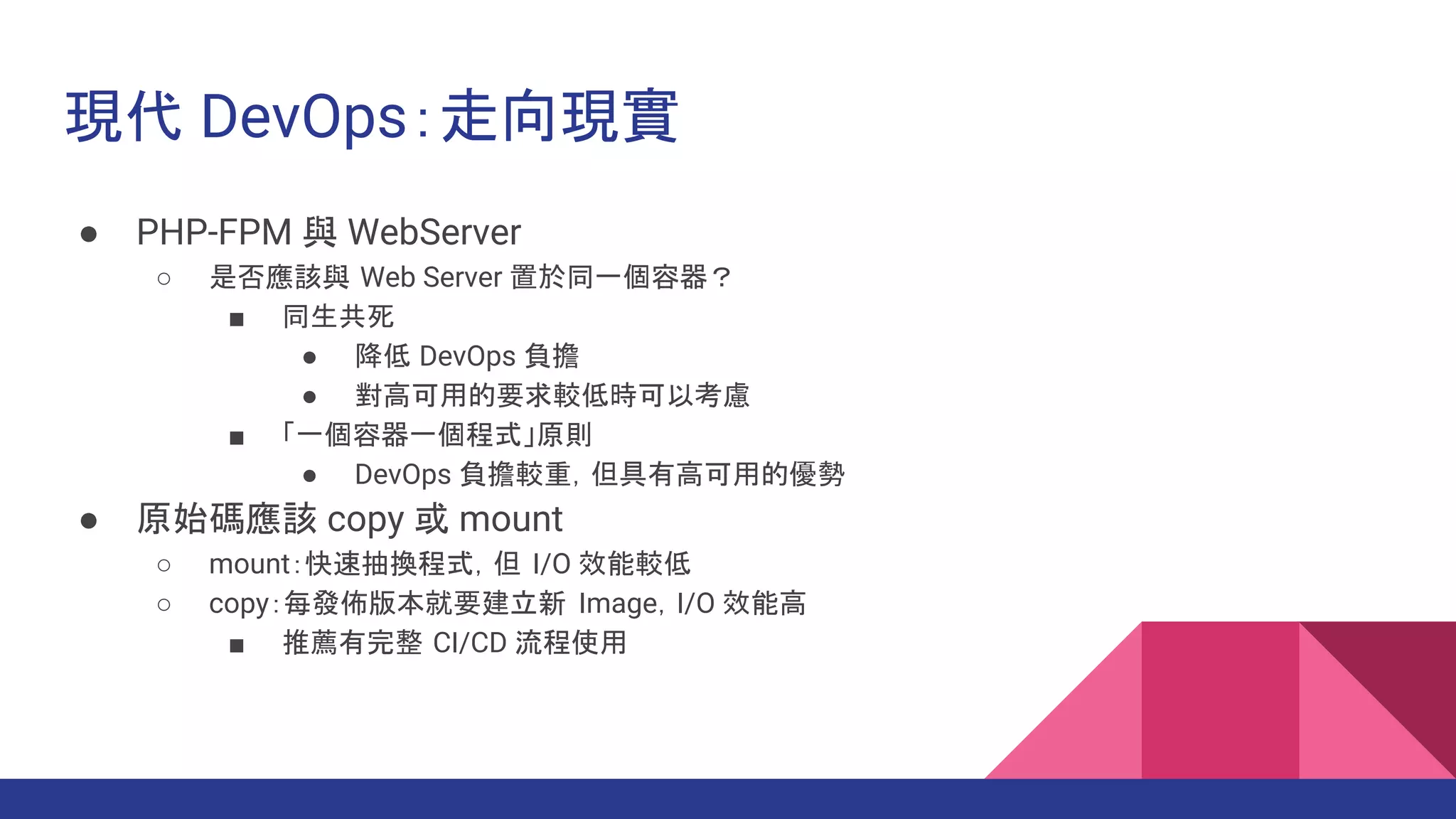 現代 DevOps：走向現實

● PHP-FPM 與 WebServer
○ 是否應該與 Web Server 置於同一個容器？
■ 同生共死
● 降低 DevOps 負擔
● 對高可用的要求較低時可以考慮
■ 「一個容器一個程式」原則
● DevOps 負擔較重，但具有高可用的優勢
● 原始碼應該 copy 或 mount
○ mount：快速抽換程式，但 I/O 效能較低
○ copy：每發佈版本就要建立新 Image，I/O 效能高
■ 推薦有完整 CI/CD 流程使用